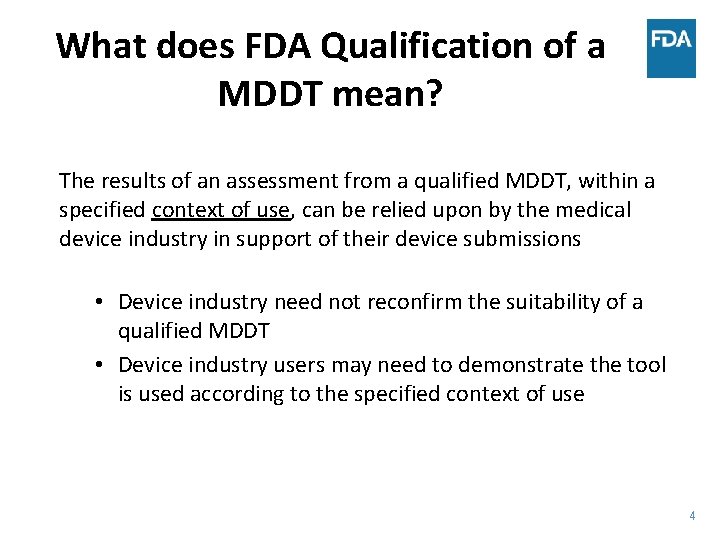 What does FDA Qualification of a MDDT mean?

FDA

The results of an assessment from a qualified MDDT, within a specified context of use, can be relied upon by the medical device industry in support of their device submissions

• Device industry need not reconfirm the suitability of a qualified MDDT
• Device industry users may need to demonstrate the tool is used according to the specified context of use

4